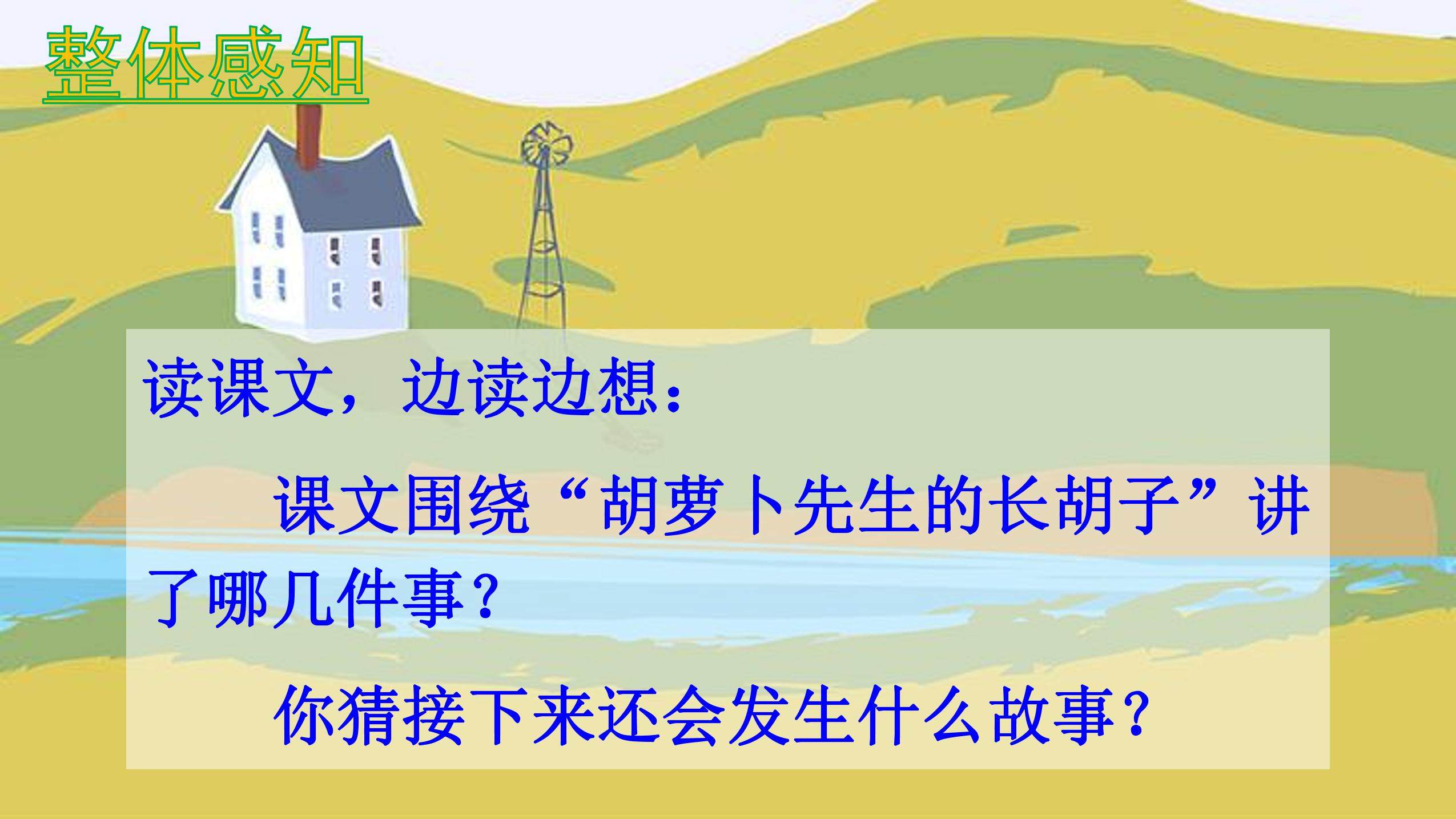 整体感知

读课文，边读边想：

课文围绕“胡萝卜先生的长胡子”讲了哪几件事？

你猜接下来还会发生什么故事？